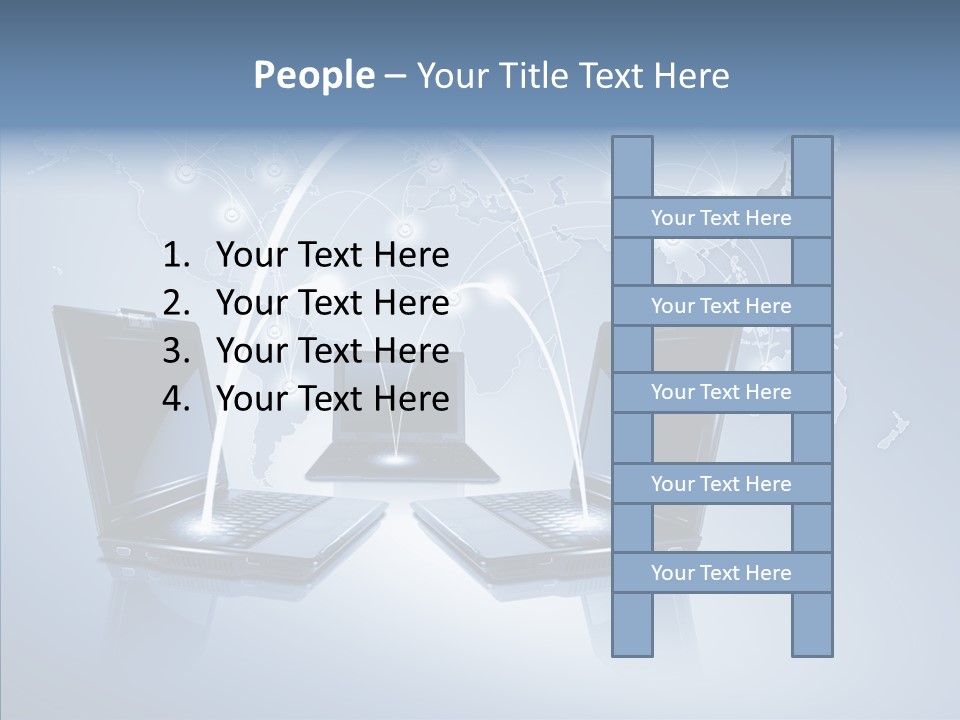 People – Your Title Text Here

1. Your Text Here
2. Your Text Here
3. Your Text Here
4. Your Text Here

Your Text Here

Your Text Here

Your Text Here

Your Text Here

Your Text Here